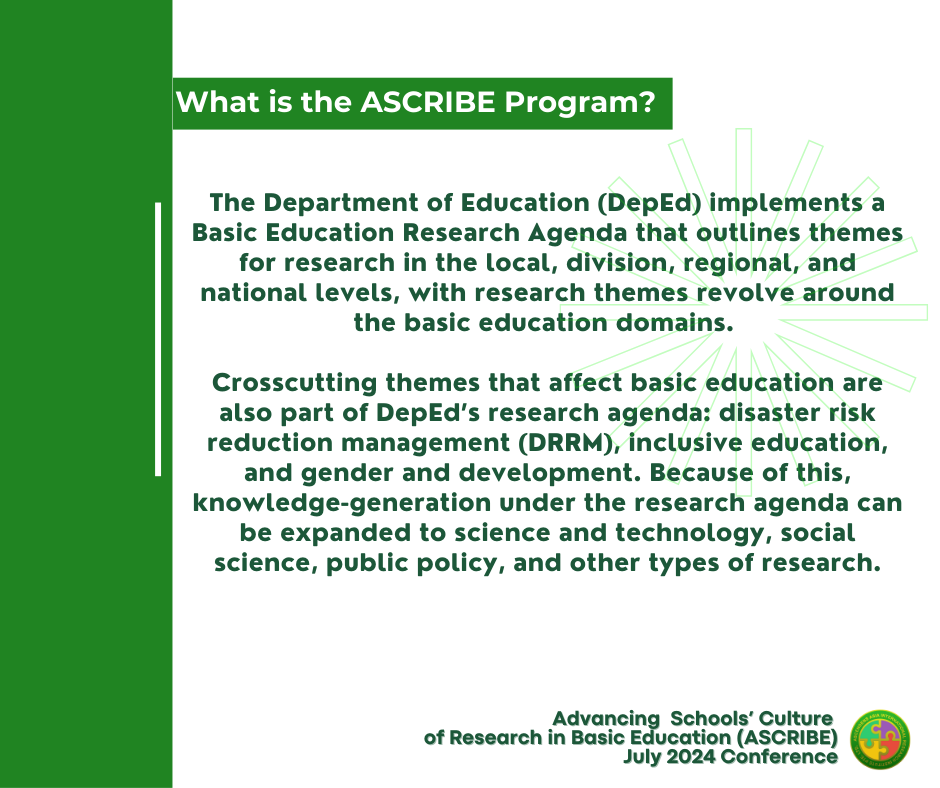 What is the ASCRIBE Program?

The Department of Education (DepEd) implements a Basic Education Research Agenda that outlines themes for research in the local, division, regional, and national levels, with research themes revolve around the basic education domains.

Crosscutting themes that affect basic education are also part of DepEd's research agenda: disaster risk reduction management (DRRM), inclusive education, and gender and development. Because of this, knowledge-generation under the research agenda can be expanded to science and technology, social science, public policy, and other types of research.

Advancing Schools' Culture of Research in Basic Education (ASCRIBE) July 2024 Conference